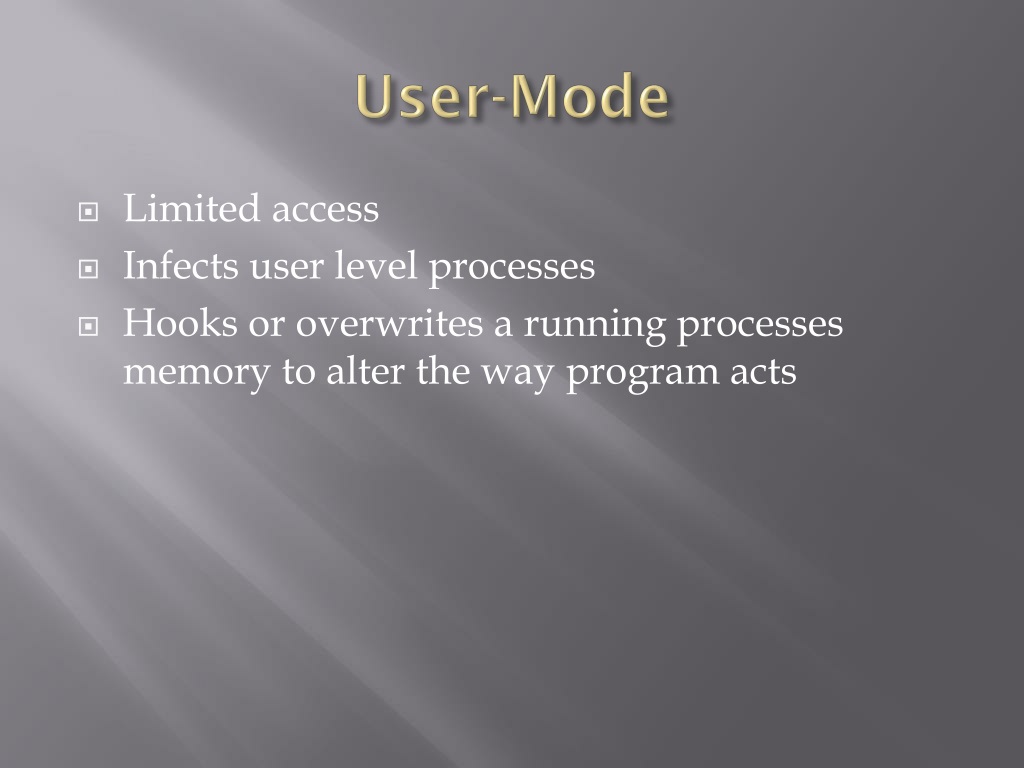 User-Mode

- Limited access
- Infects user level processes
- Hooks or overwrites a running processes memory to alter the way program acts